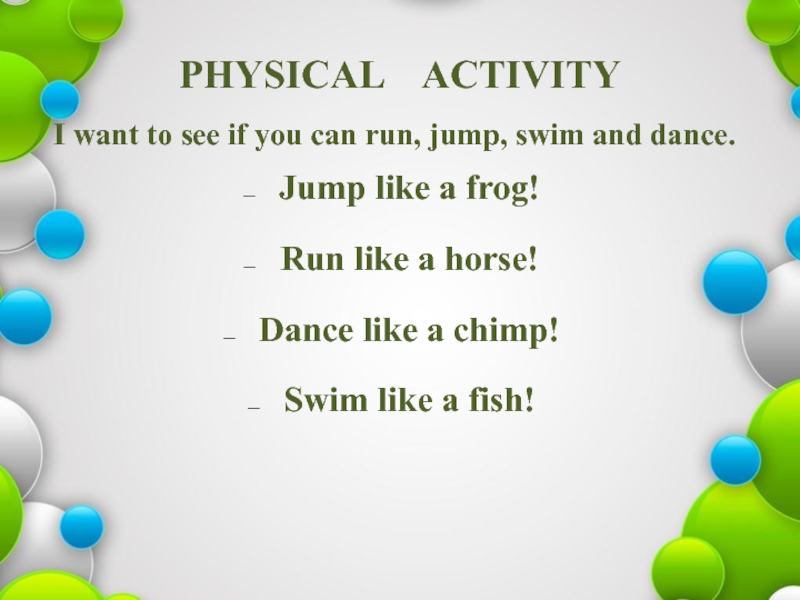 PHYSICAL ACTIVITY

I want to see if you can run, jump, swim and dance.

– Jump like a frog!

– Run like a horse!

– Dance like a chimp!

– Swim like a fish!